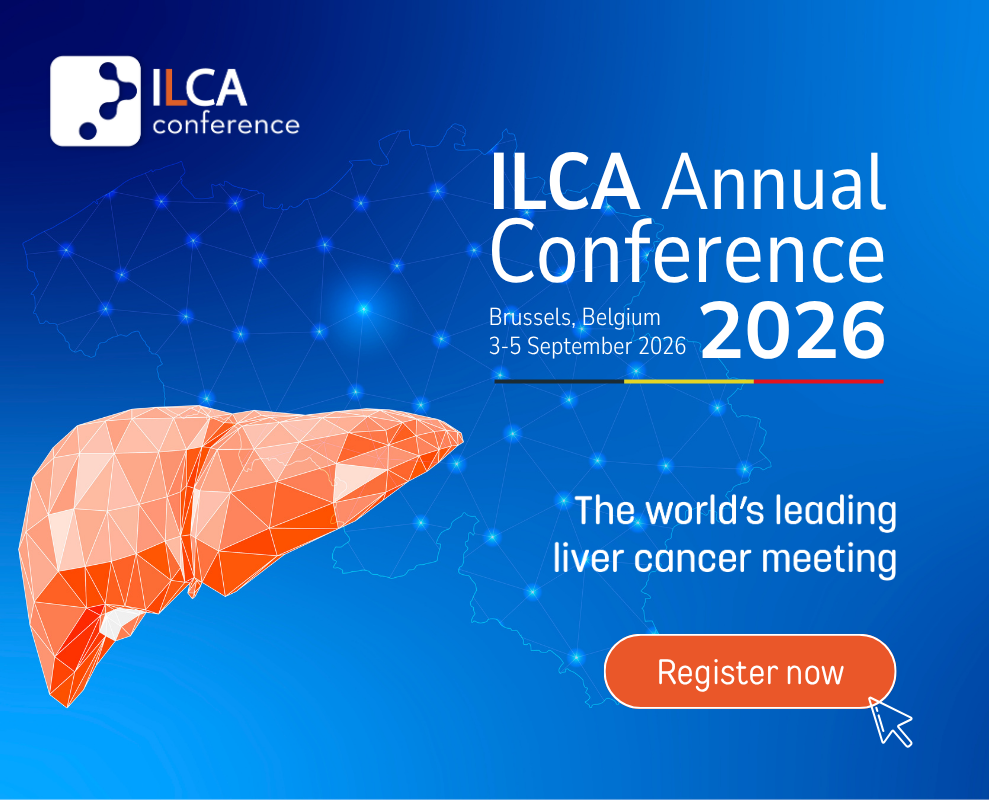 ILCA conference

ILCA Annual Conference 2026

Brussels, Belgium
3-5 September 2026

The world's leading liver cancer meeting

Register now